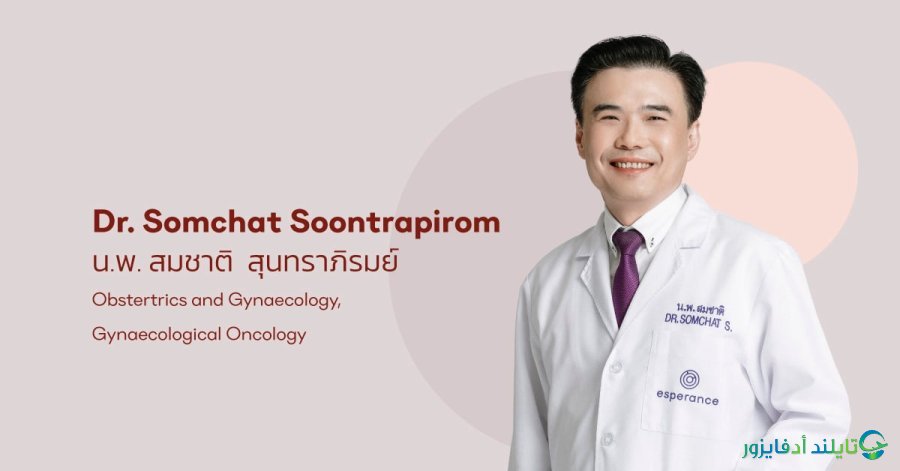 Dr. Somchat Soontrapirom
น.พ. สมชาติ สุนทราภิรมย์
Obstertrics and Gynaecology,
Gynaecological Oncology

น.พ. สมชาติ
DR. SOMCHAT S.

esperance

تايلند أدفايزور